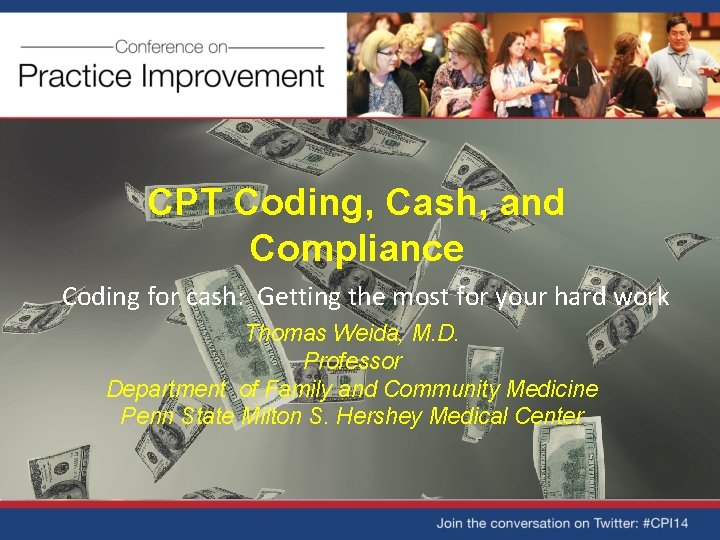 Conference on
Practice Improvement

CPT Coding, Cash, and Compliance

Coding for cash: Getting the most for your hard work

Thomas Weida, M.D.
Professor
Department of Family and Community Medicine
Penn State Milton S. Hershey Medical Center

Join the conversation on Twitter: #CPI14